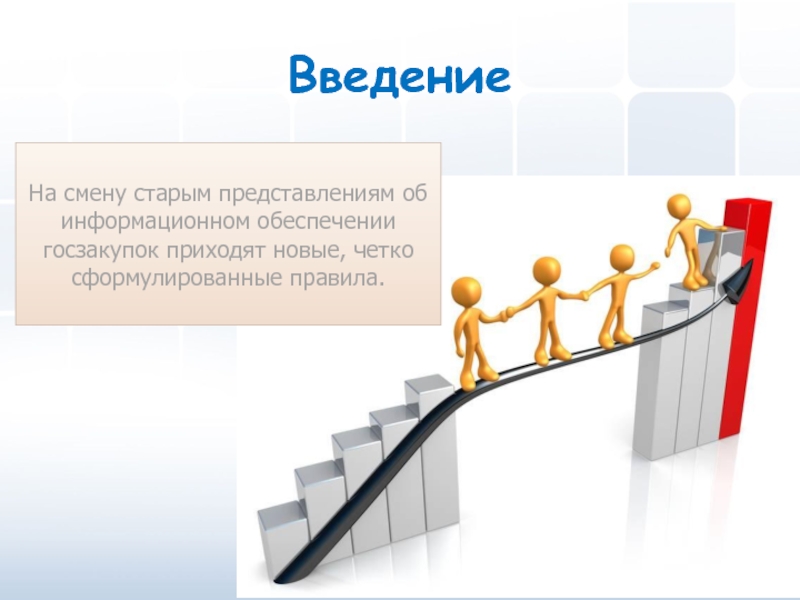 Введение

На смену старым представлениям об информационном обеспечении госзакупок приходят новые, четко сформулированные правила.